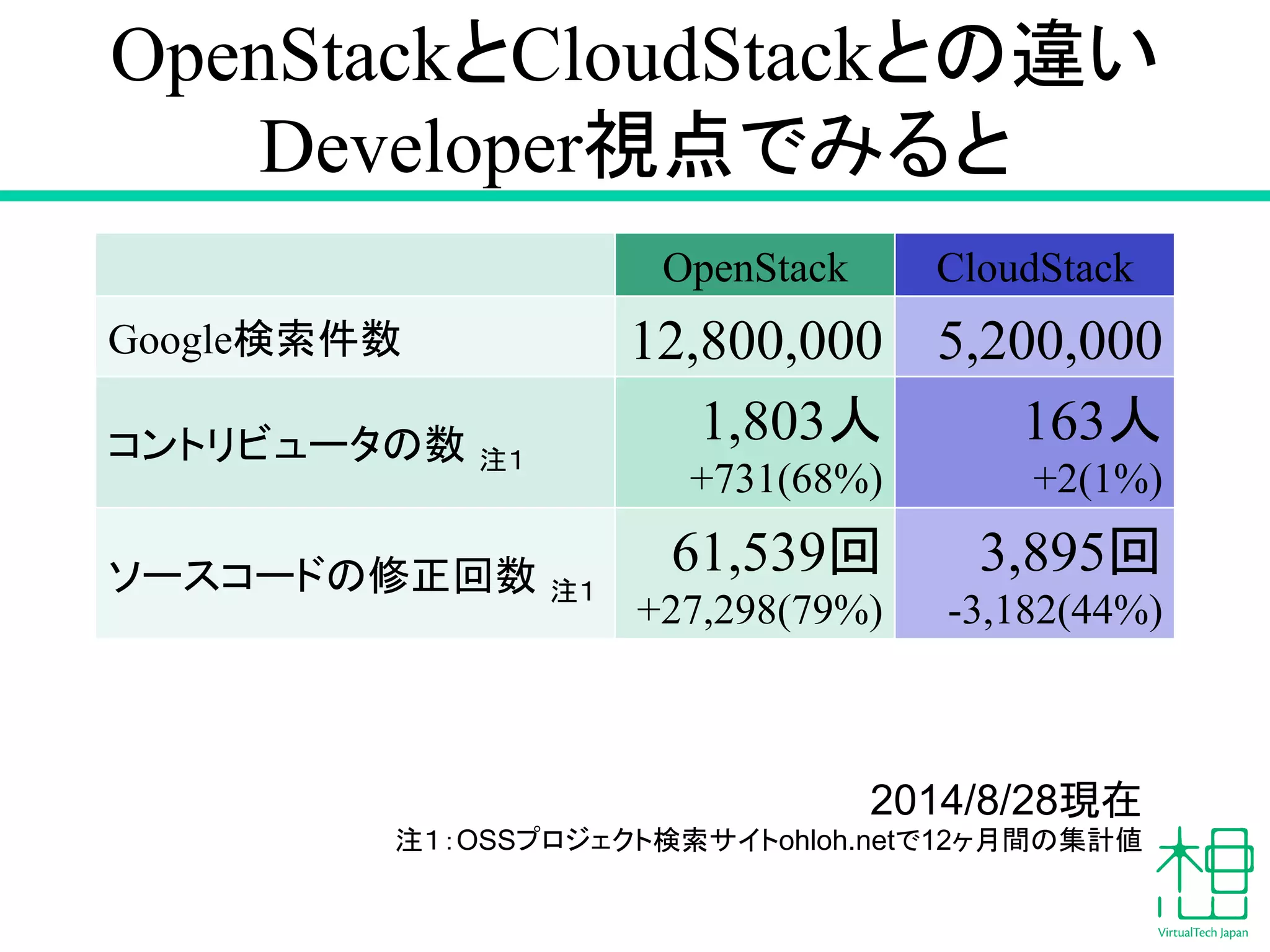 OpenStackとCloudStackとの違い
Developer視点でみると

| | OpenStack | CloudStack |
|---|---|---|
| Google検索件数 | 12,800,000 | 5,200,000 |
| コントリビュータの数 注1 | 1,803人 +731(68%) | 163人 +2(1%) |
| ソースコードの修正回数 注1 | 61,539回 +27,298(79%) | 3,895回 -3,182(44%) |

2014/8/28現在
注1：OSSプロジェクト検索サイトohloh.netで12ヶ月間の集計値

VirtualTech Japan